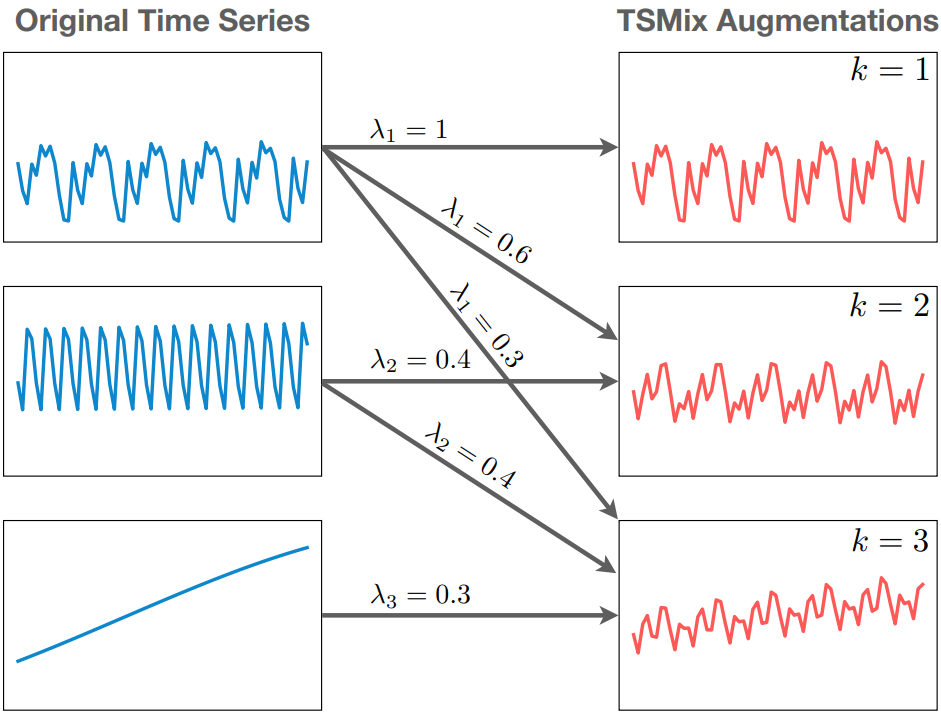 Original Time Series

TSMix Augmentations

$k = 1$

$\lambda_1 = 1$

$\lambda_1 = 0.6$

$\lambda_1 = 0.3$

$k = 2$

$\lambda_2 = 0.4$

$\lambda_2 = 0.4$

$k = 3$

$\lambda_3 = 0.3$